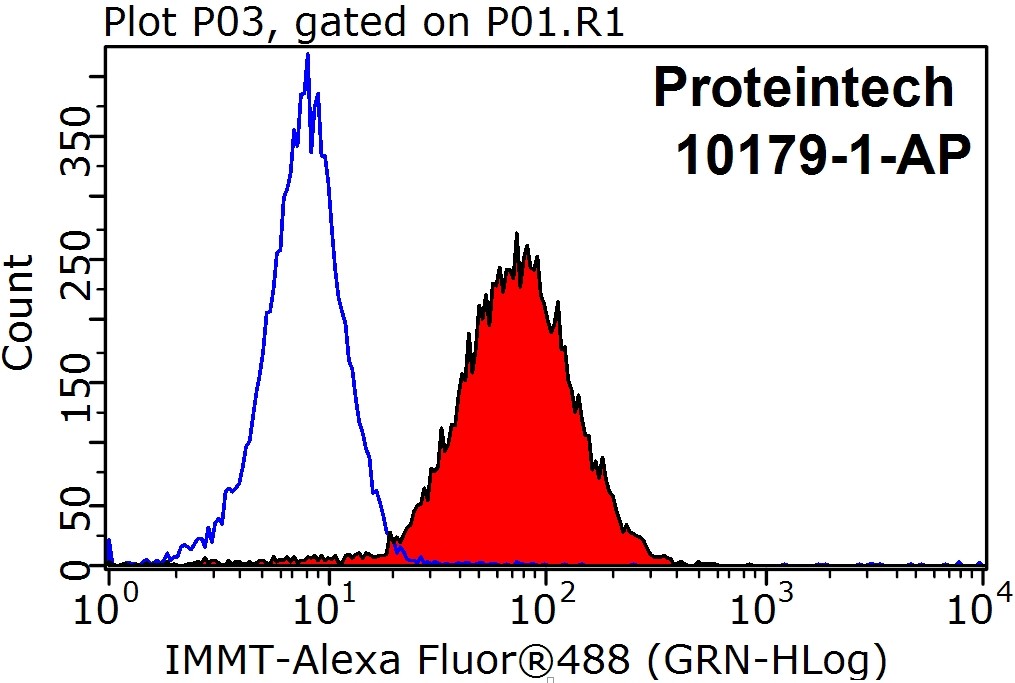 Plot P03, gated on P01.R1

Proteintech
10179-1-AP

Count

350
250
150
50
0

$10^0$ $10^1$ $10^2$ $10^3$ $10^4$

IMMT-Alexa Fluor®488 (GRN-HLog)